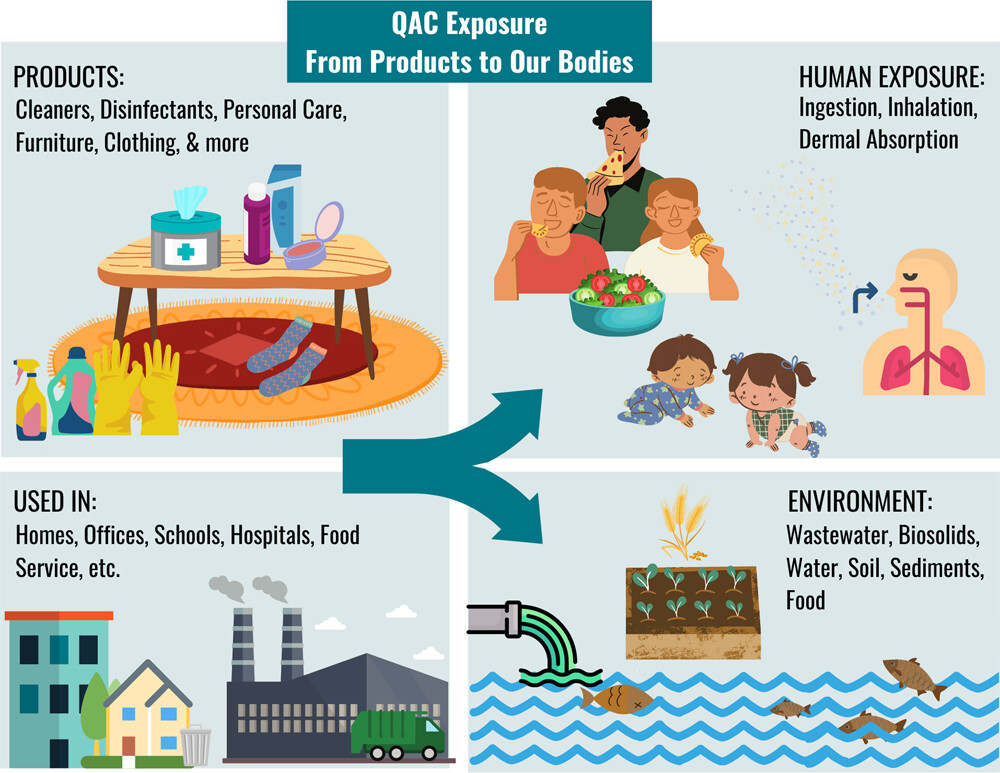 QAC Exposure
From Products to Our Bodies

PRODUCTS:
Cleaners, Disinfectants, Personal Care, Furniture, Clothing, & more

HUMAN EXPOSURE:
Ingestion, Inhalation, Dermal Absorption

USED IN:
Homes, Offices, Schools, Hospitals, Food Service, etc.

ENVIRONMENT:
Wastewater, Biosolids, Water, Soil, Sediments, Food